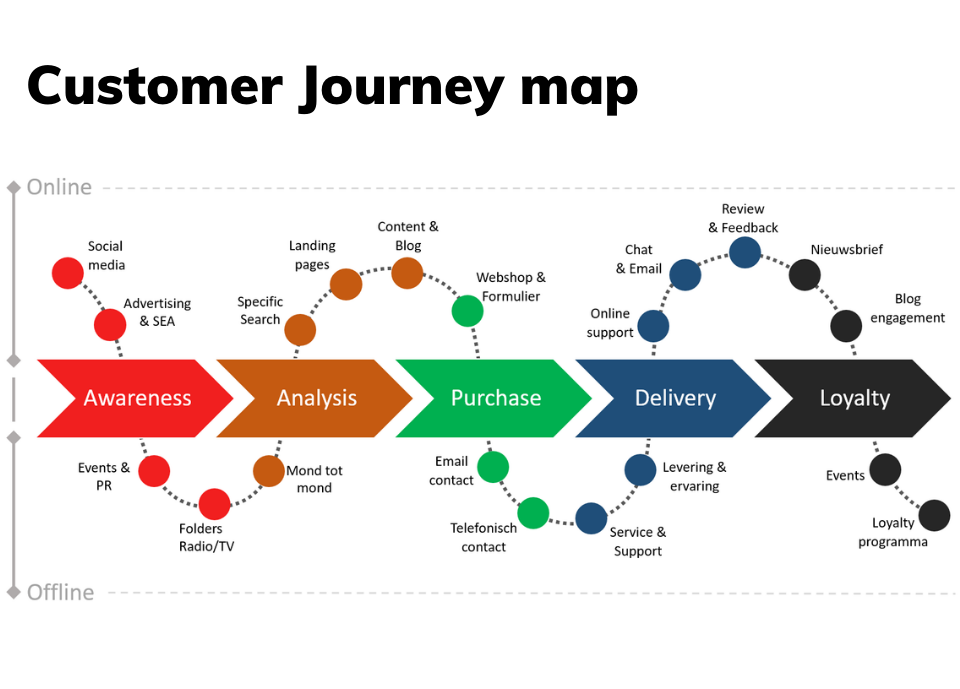 Customer Journey map

Online

Social media

Advertising & SEA

Specific Search

Landing pages

Content & Blog

Webshop & Formulier

Online support

Chat & Email

Review & Feedback

Nieuwsbrief

Blog engagement

Awareness

Analysis

Purchase

Delivery

Loyalty

Events & PR

Folders Radio/TV

Mond tot mond

Email contact

Telefonisch contact

Service & Support

Levering & ervaring

Events

Loyalty programma

Offline